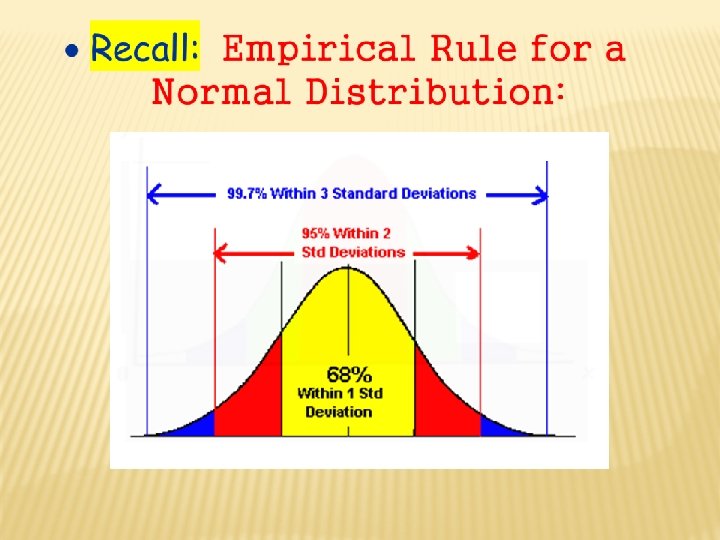 • Recall: Empirical Rule for a Normal Distribution:

99.7% Within 3 Standard Deviations

95% Within 2 Std Deviations

68% Within 1 Std Deviation